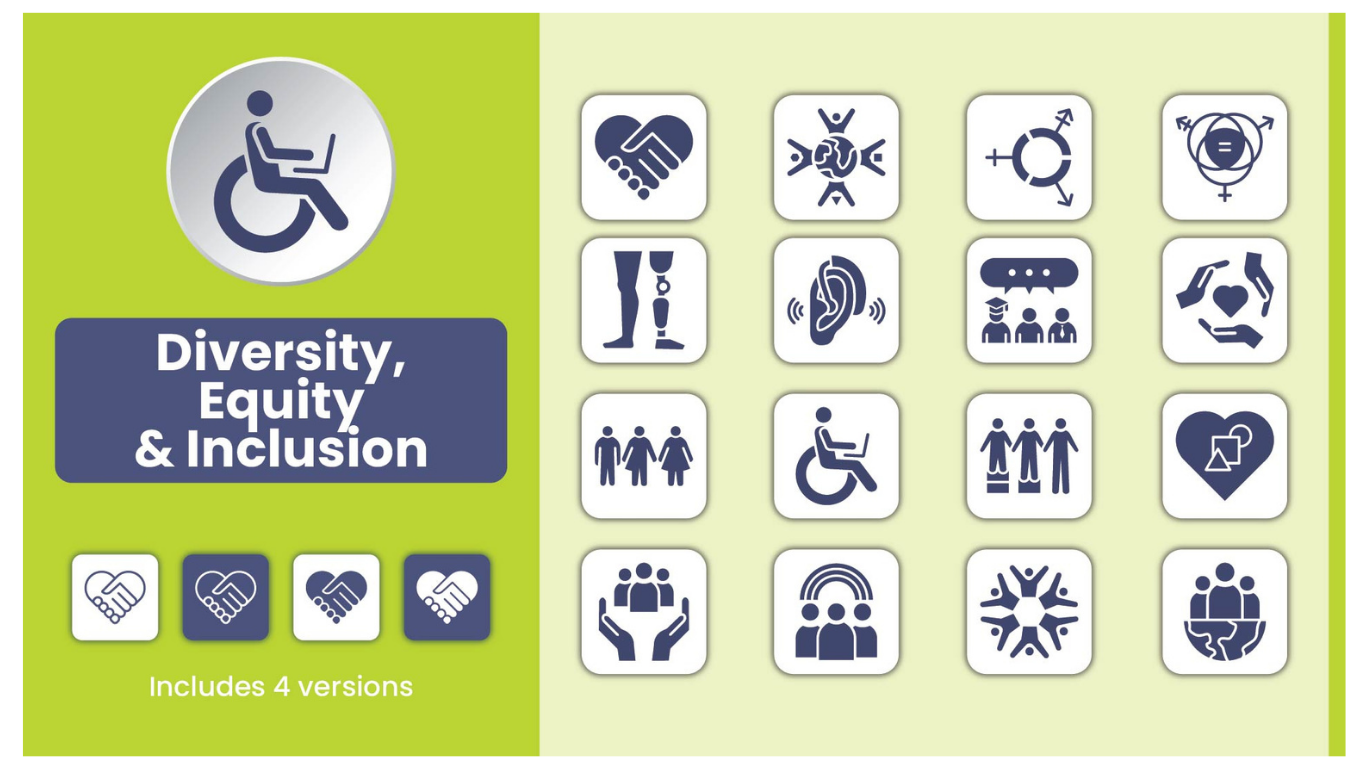 Diversity, Equity & Inclusion

Includes 4 versions